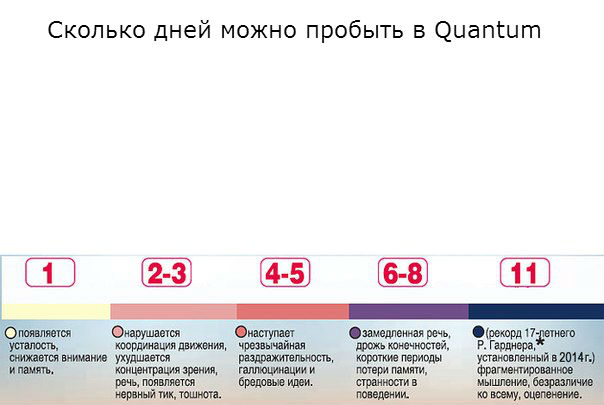 Сколько дней можно пробыть в Quantum

1

2-3

4-5

6-8

11

появляется усталость, снижается внимание и память.

нарушается координация движения, ухудшается концентрация зрения, речь, появляется нервный тик, тошнота.

наступает чрезвычайная раздражительность, галлюцинации и бредовые идеи.

замедленная речь, дрожь конечностей, короткие периоды потери памяти, странности в поведении.

(рекорд 17-летнего Р. Гарднера,* установленный в 2014г.) фрагментированное мышление, безразличие ко всему, оцепенение.